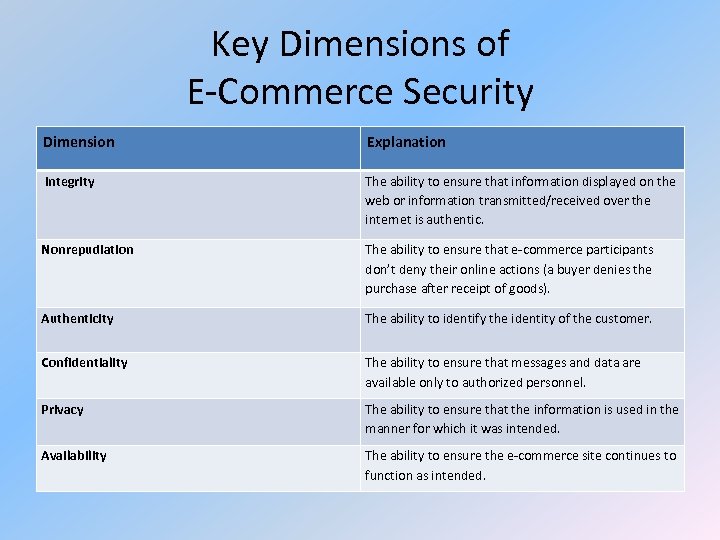 Key Dimensions of E-Commerce Security

| Dimension | Explanation |
|---|---|
| Integrity | The ability to ensure that information displayed on the web or information transmitted/received over the internet is authentic. |
| Nonrepudiation | The ability to ensure that e-commerce participants don't deny their online actions (a buyer denies the purchase after receipt of goods). |
| Authenticity | The ability to identify the identity of the customer. |
| Confidentiality | The ability to ensure that messages and data are available only to authorized personnel. |
| Privacy | The ability to ensure that the information is used in the manner for which it was intended. |
| Availability | The ability to ensure the e-commerce site continues to function as intended. |